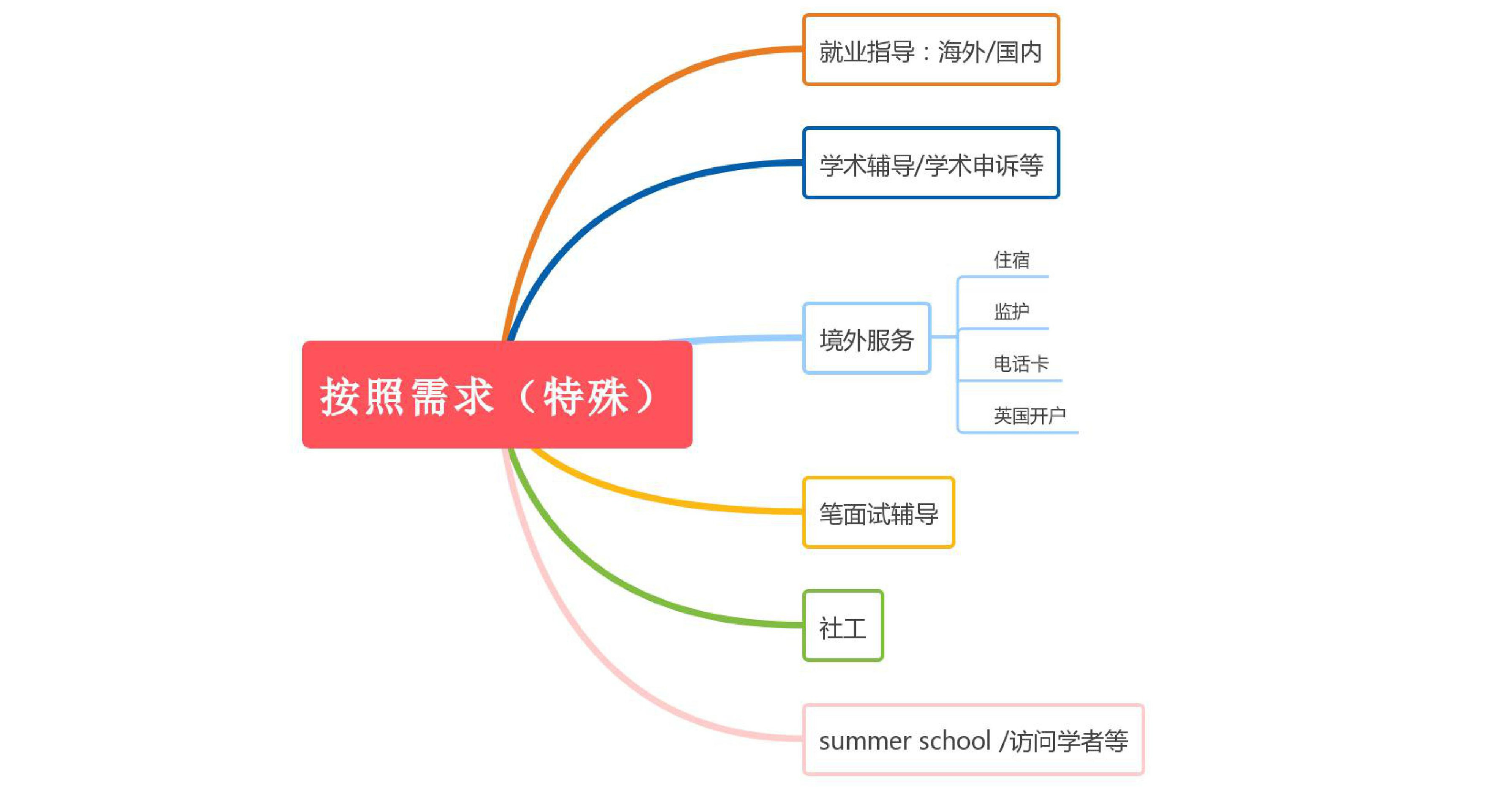 按照需求（特殊）

就业指导：海外/国内

学术辅导/学术申诉等

境外服务

住宿

监护

电话卡

英国开户

笔面试辅导

社工

summer school /访问学者等